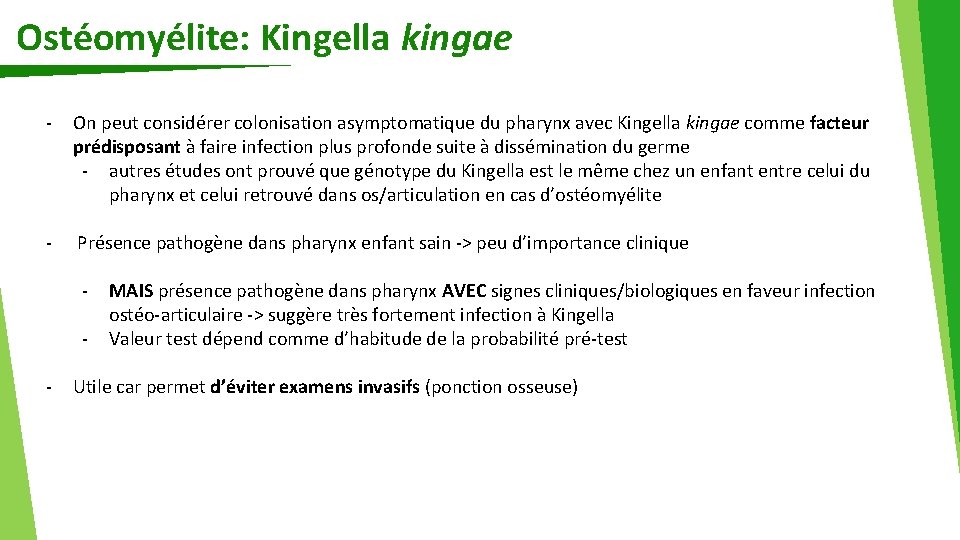 Ostéomyélite: Kingella kingae

- On peut considérer colonisation asymptomatique du pharynx avec Kingella kingae comme facteur prédisposant à faire infection plus profonde suite à dissémination du germe
  - autres études ont prouvé que génotype du Kingella est le même chez un enfant entre celui du pharynx et celui retrouvé dans os/articulation en cas d'ostéomyélite

- Présence pathogène dans pharynx enfant sain -> peu d'importance clinique

  - MAIS présence pathogène dans pharynx AVEC signes cliniques/biologiques en faveur infection ostéo-articulaire -> suggère très fortement infection à Kingella
  - Valeur test dépend comme d'habitude de la probabilité pré-test

- Utile car permet d'éviter examens invasifs (ponction osseuse)